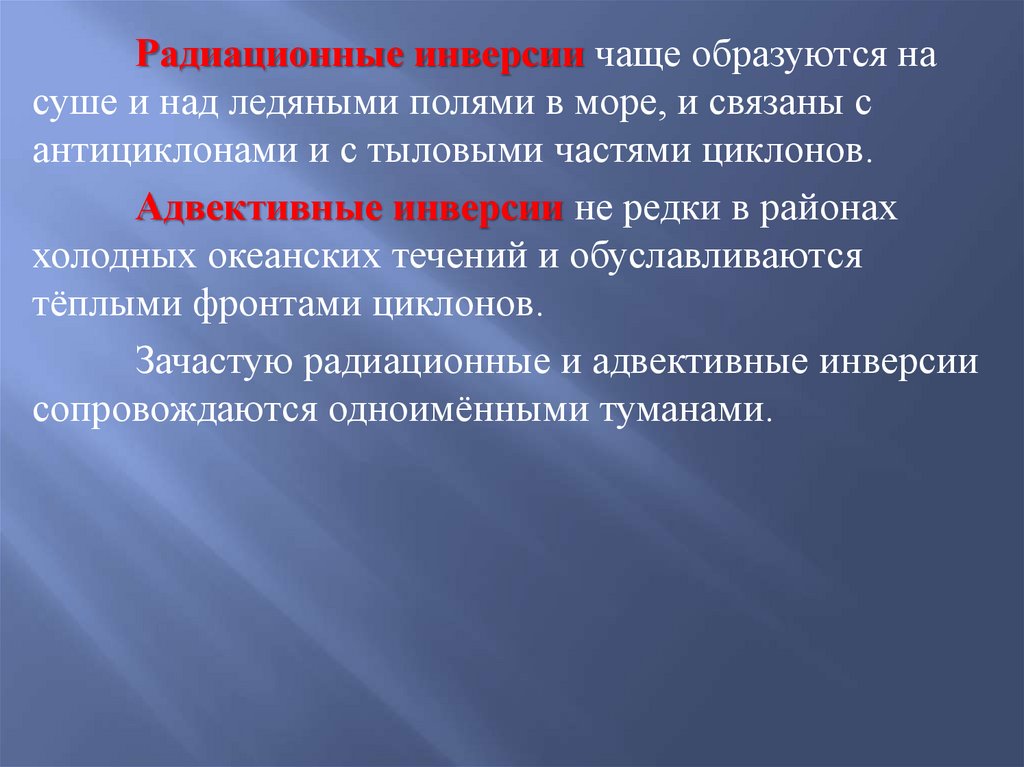 Радиационные инверсии чаще образуются на суше и над ледяными полями в море, и связаны с антициклонами и с тыловыми частями циклонов.

Адвективные инверсии не редки в районах холодных океанских течений и обуславливаются тёплыми фронтами циклонов.

Зачастую радиационные и адвективные инверсии сопровождаются одноимёнными туманами.